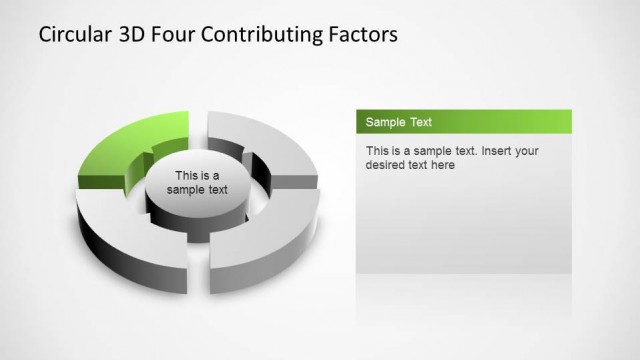 Circular 3D Four Contributing Factors

This is a sample text

Sample Text

This is a sample text. Insert your desired text here